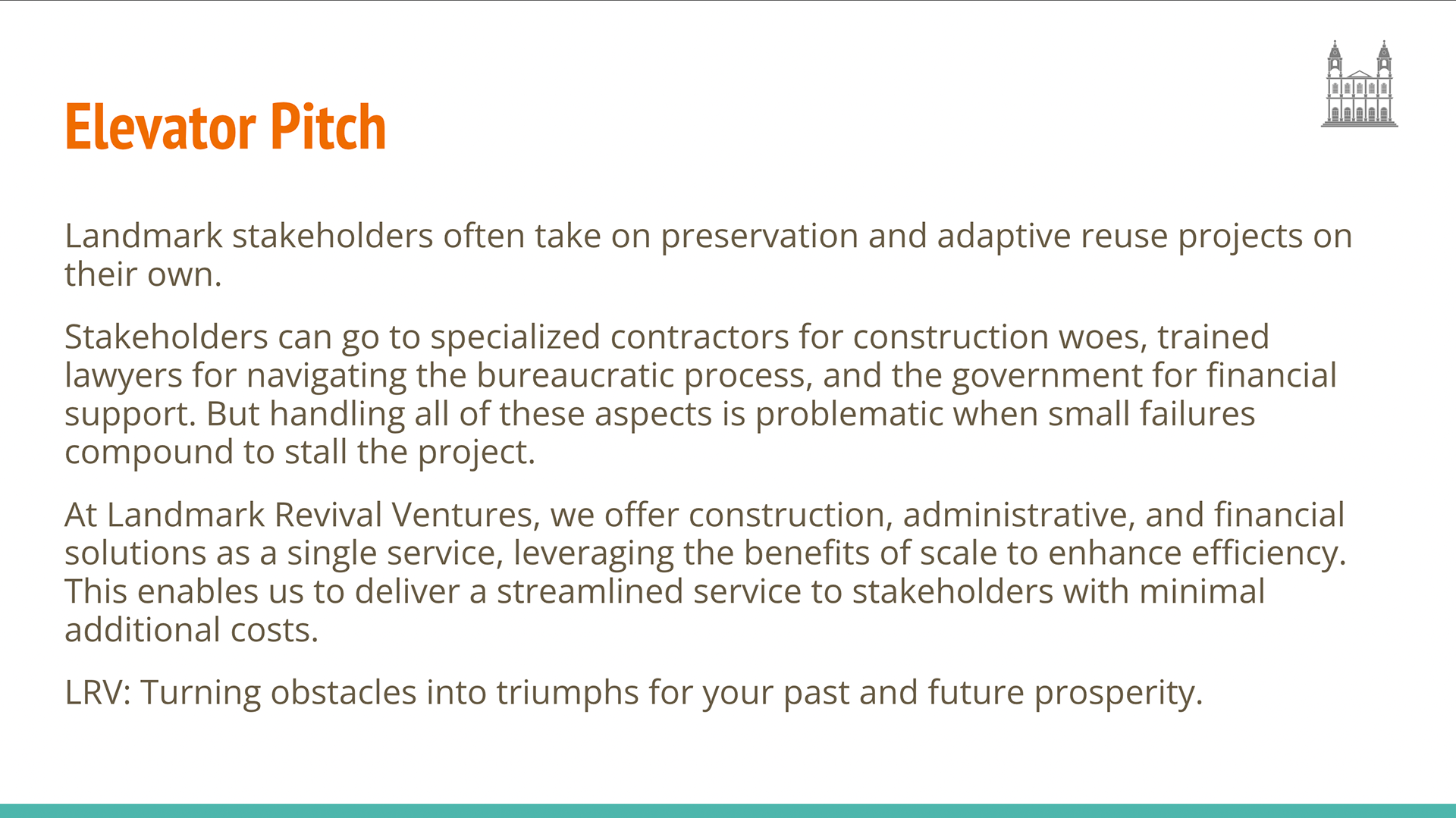 Elevator Pitch

Landmark stakeholders often take on preservation and adaptive reuse projects on their own.

Stakeholders can go to specialized contractors for construction woes, trained lawyers for navigating the bureaucratic process, and the government for financial support. But handling all of these aspects is problematic when small failures compound to stall the project.

At Landmark Revival Ventures, we offer construction, administrative, and financial solutions as a single service, leveraging the benefits of scale to enhance efficiency. This enables us to deliver a streamlined service to stakeholders with minimal additional costs.

LRV: Turning obstacles into triumphs for your past and future prosperity.